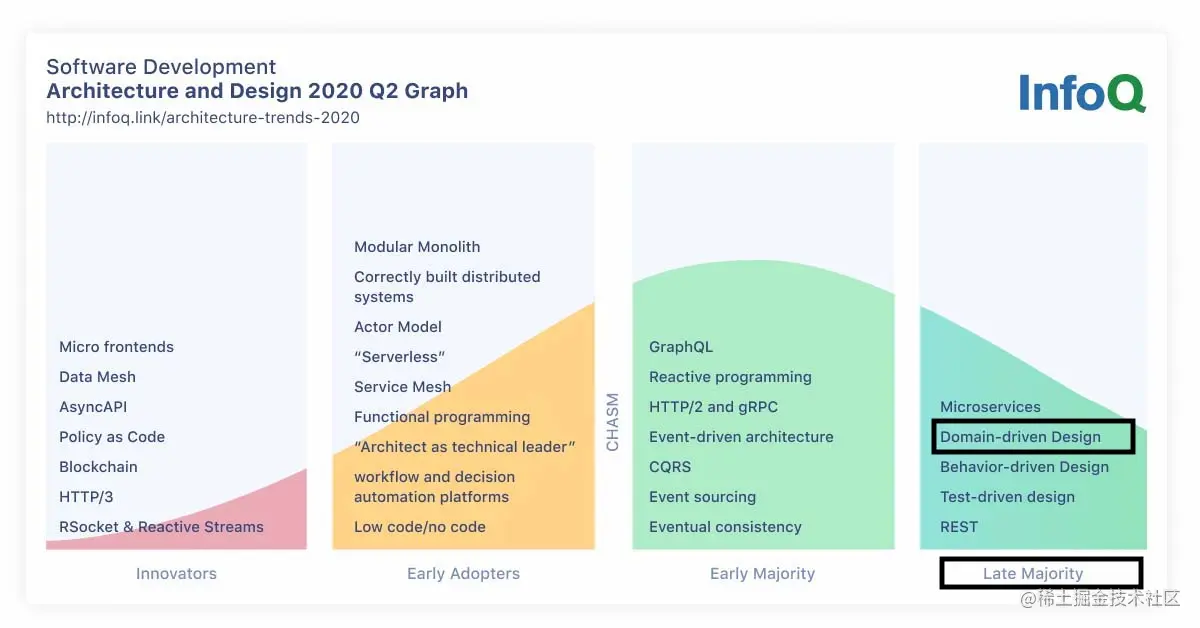 Software Development
Architecture and Design 2020 Q2 Graph
http://infoq.link/architecture-trends-2020

InfoQ

Micro frontends
Data Mesh
AsyncAPI
Policy as Code
Blockchain
HTTP/3
RSocket & Reactive Streams

Innovators

Modular Monolith
Correctly built distributed systems
Actor Model
"Serverless"
Service Mesh
Functional programming
"Architect as technical leader"
workflow and decision automation platforms
Low code/no code

Early Adopters

CHASM

GraphQL
Reactive programming
HTTP/2 and gRPC
Event-driven architecture
CQRS
Event sourcing
Eventual consistency

Early Majority

Microservices
Domain-driven Design
Behavior-driven Design
Test-driven design
REST

Late Majority

@稀土掘金技术社区